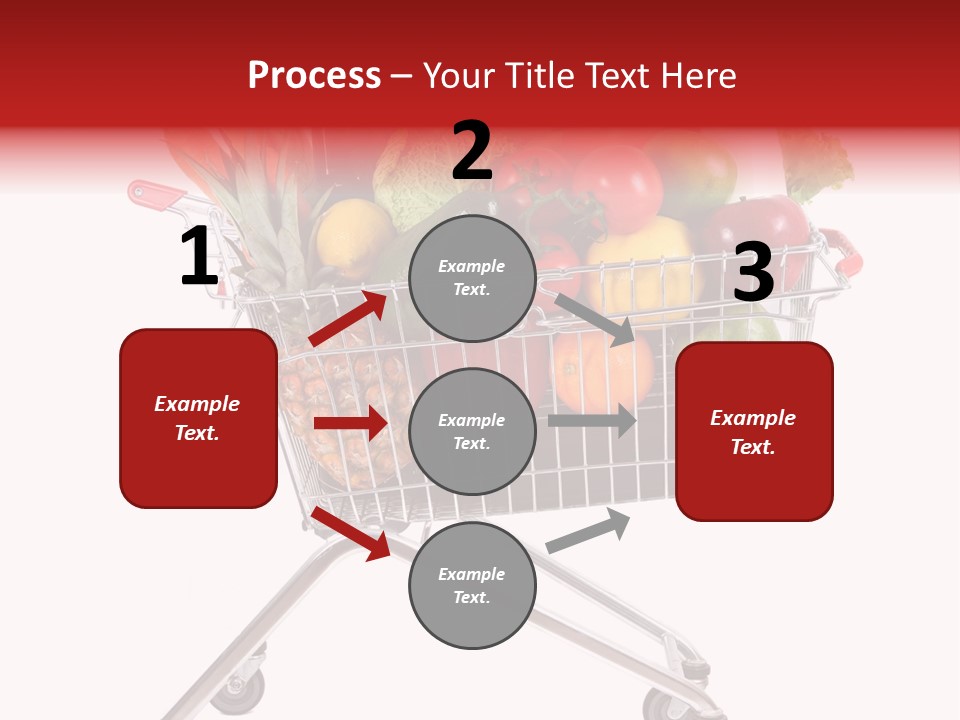 Process – Your Title Text Here

1

Example Text.

2

Example Text.

Example Text.

Example Text.

3

Example Text.